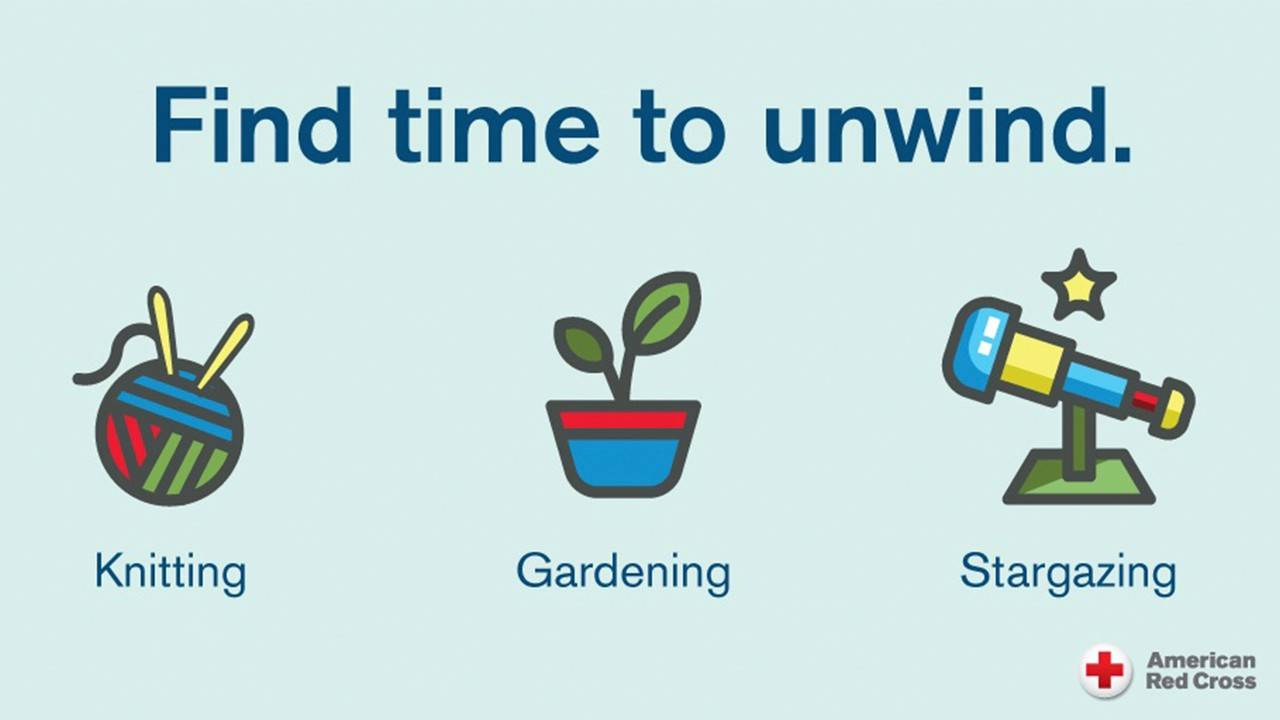 Find time to unwind.

Knitting

Gardening

Stargazing

American Red Cross